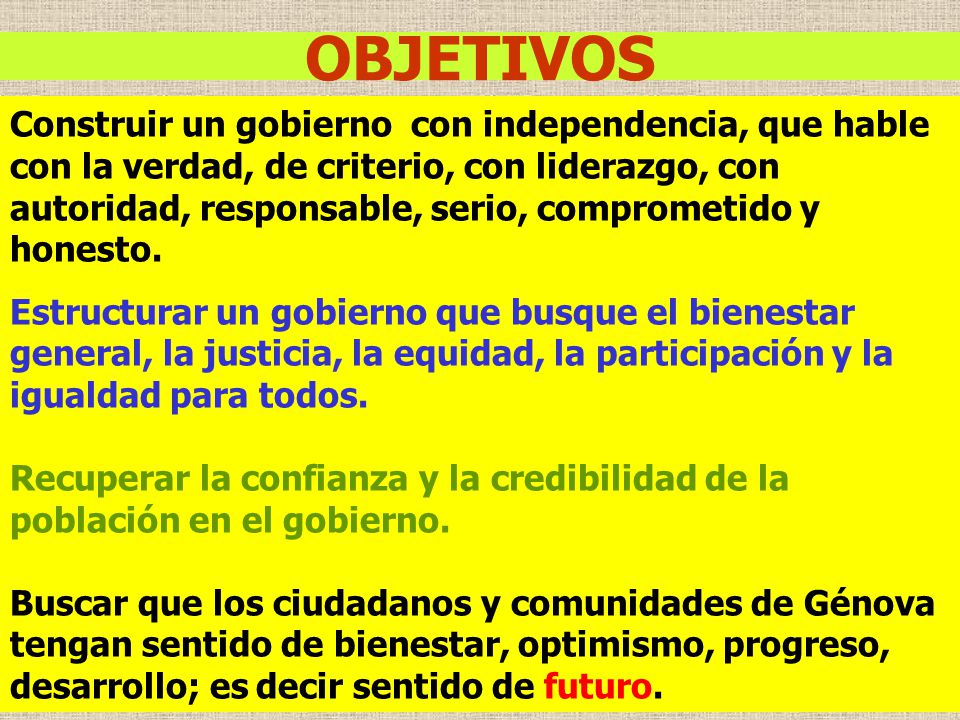 OBJETIVOS

Construir un gobierno con independencia, que hable con la verdad, de criterio, con liderazgo, con autoridad, responsable, serio, comprometido y honesto.

Estructurar un gobierno que busque el bienestar general, la justicia, la equidad, la participación y la igualdad para todos.

Recuperar la confianza y la credibilidad de la población en el gobierno.

Buscar que los ciudadanos y comunidades de Génova tengan sentido de bienestar, optimismo, progreso, desarrollo; es decir sentido de futuro.